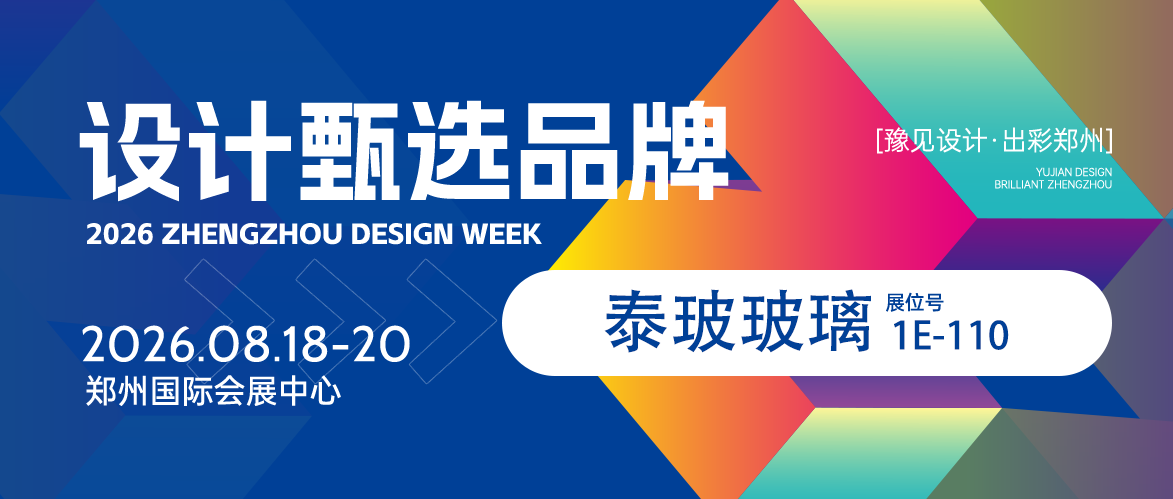 设计甄选品牌
2026 ZHENGZHOU DESIGN WEEK

[豫见设计·出彩郑州]
YUJIAN DESIGN
BRILLIANT ZHENGZHOU

2026.08.18-20
郑州国际会展中心

泰玻玻璃
展位号
1E-110